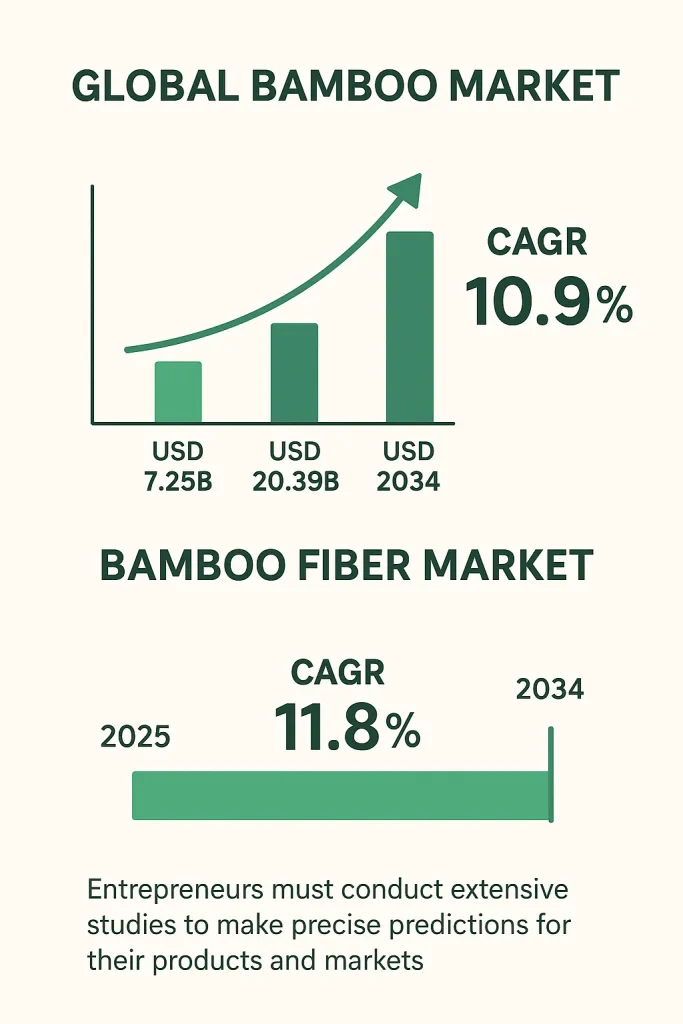 GLOBAL BAMBOO MARKET

CAGR
10.9%

USD 7.25B

USD 20.39B

USD 2034

BAMBOO FIBER MARKET

CAGR
11.8%

2025

2034

Entrepreneurs must conduct extensive studies to make precise predictions for their products and markets